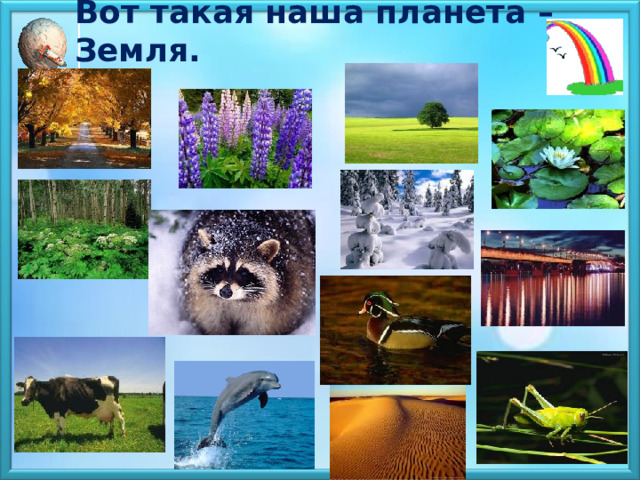 Вот такая наша планета – Земля.